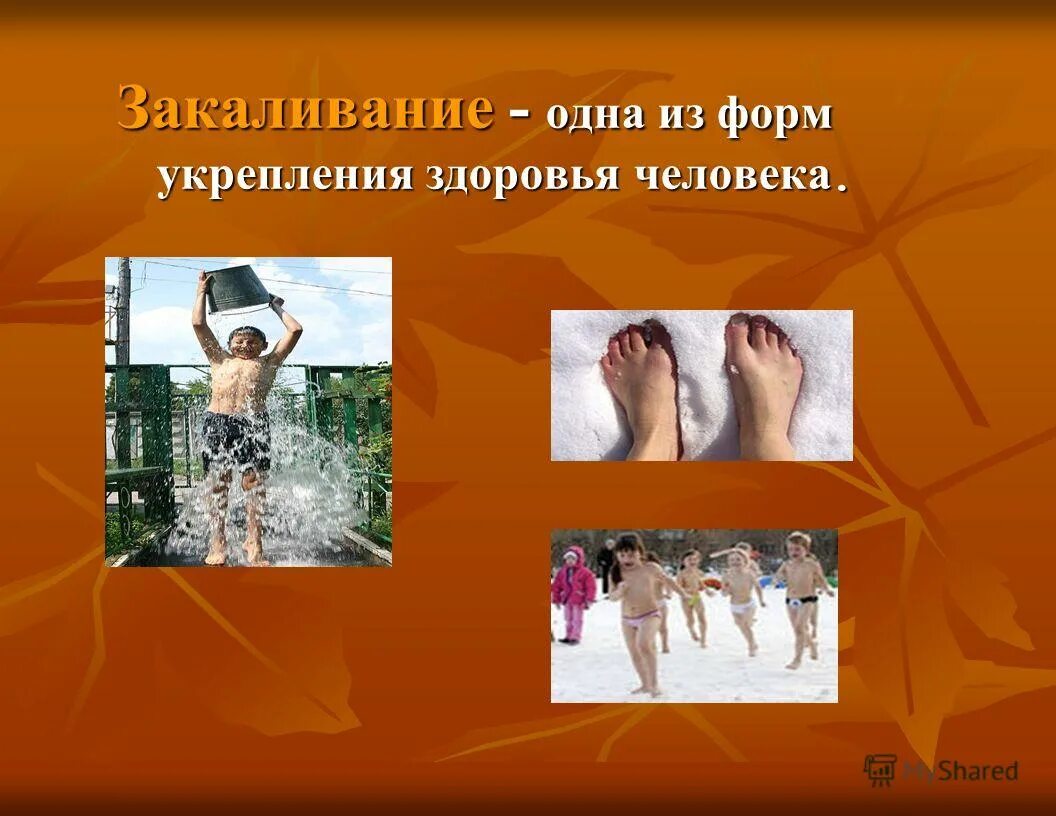 Закаливание - одна из форм укрепления здоровья человека.

MyShared